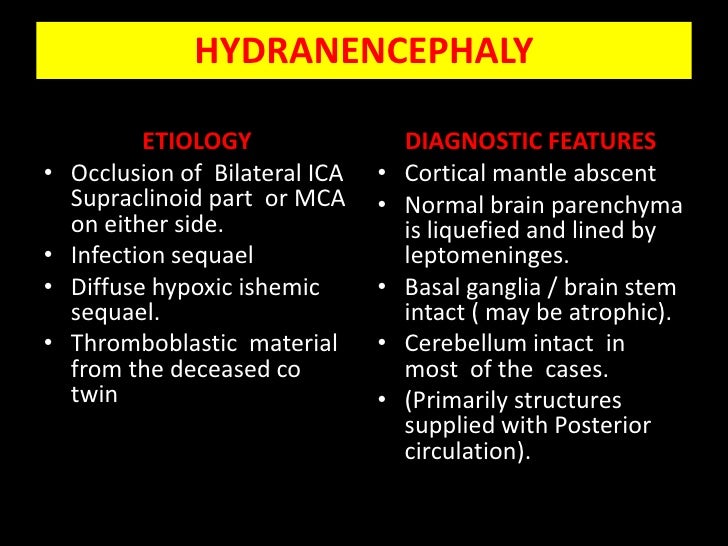 HYDRANENCEPHALY

ETIOLOGY

• Occlusion of Bilateral ICA Supraclinoid part or MCA on either side.
• Infection sequael
• Diffuse hypoxic ishemic sequael.
• Thromboblastic material from the deceased co twin

DIAGNOSTIC FEATURES

• Cortical mantle abscent
• Normal brain parenchyma is liquefied and lined by leptomeninges.
• Basal ganglia / brain stem intact ( may be atrophic).
• Cerebellum intact in most of the cases.
• (Primarily structures supplied with Posterior circulation).